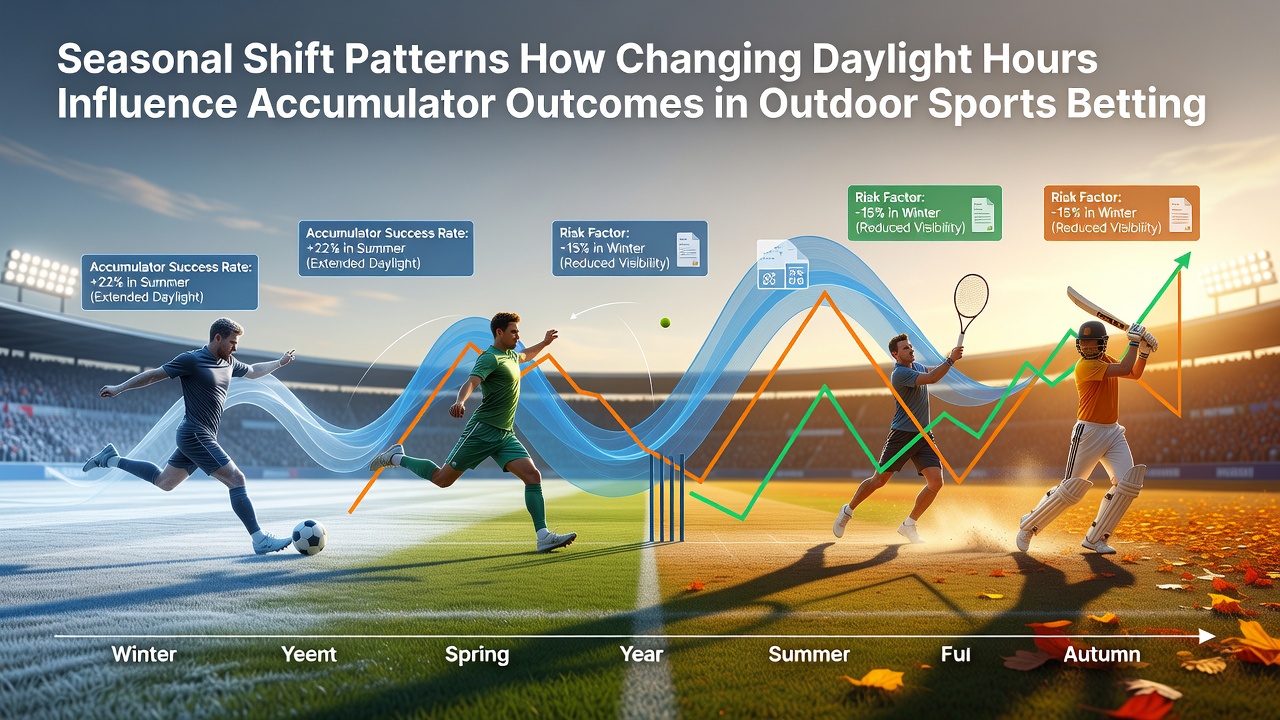 Seasonal Shift Patterns How Changing Daylight Hours Influence Accumulator Outcomes in Outdoor Sports Betting

Accumulator Success Rate:
+22% in Summer
(Extended Daylight)

Accumulator Success Rate:
+22% in Summer
(Extended Daylight)

Risk Factor:
-15% in Winter
(Reduced Visibility)

Risk Factor:
-15% in Winter
(Reduced Visibility)

Risk Factor:
-15% in Winter
(Reduced Visibility)

Winter Yeent Spring Year Summer Ful Autumn